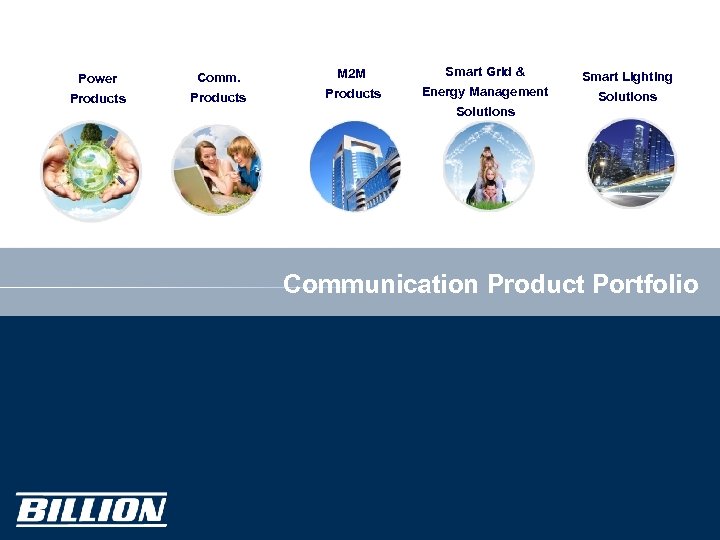 Power Products

Comm. Products

M2M Products

Smart Grid & Energy Management Solutions

Smart Lighting Solutions

Communication Product Portfolio

BILLION